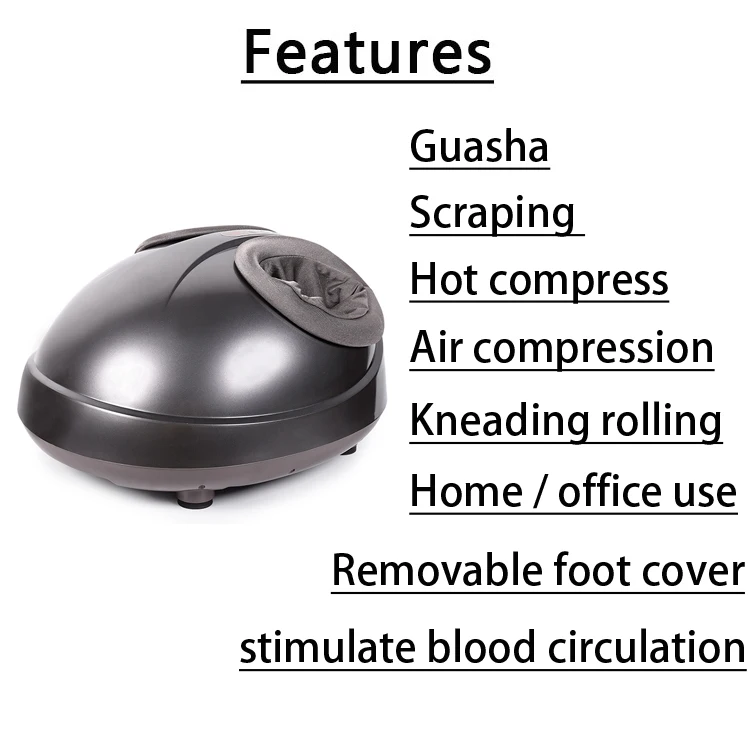 Features

Guasha

Scraping

Hot compress

Air compression

Kneading rolling

Home / office use

Removable foot cover

stimulate blood circulation